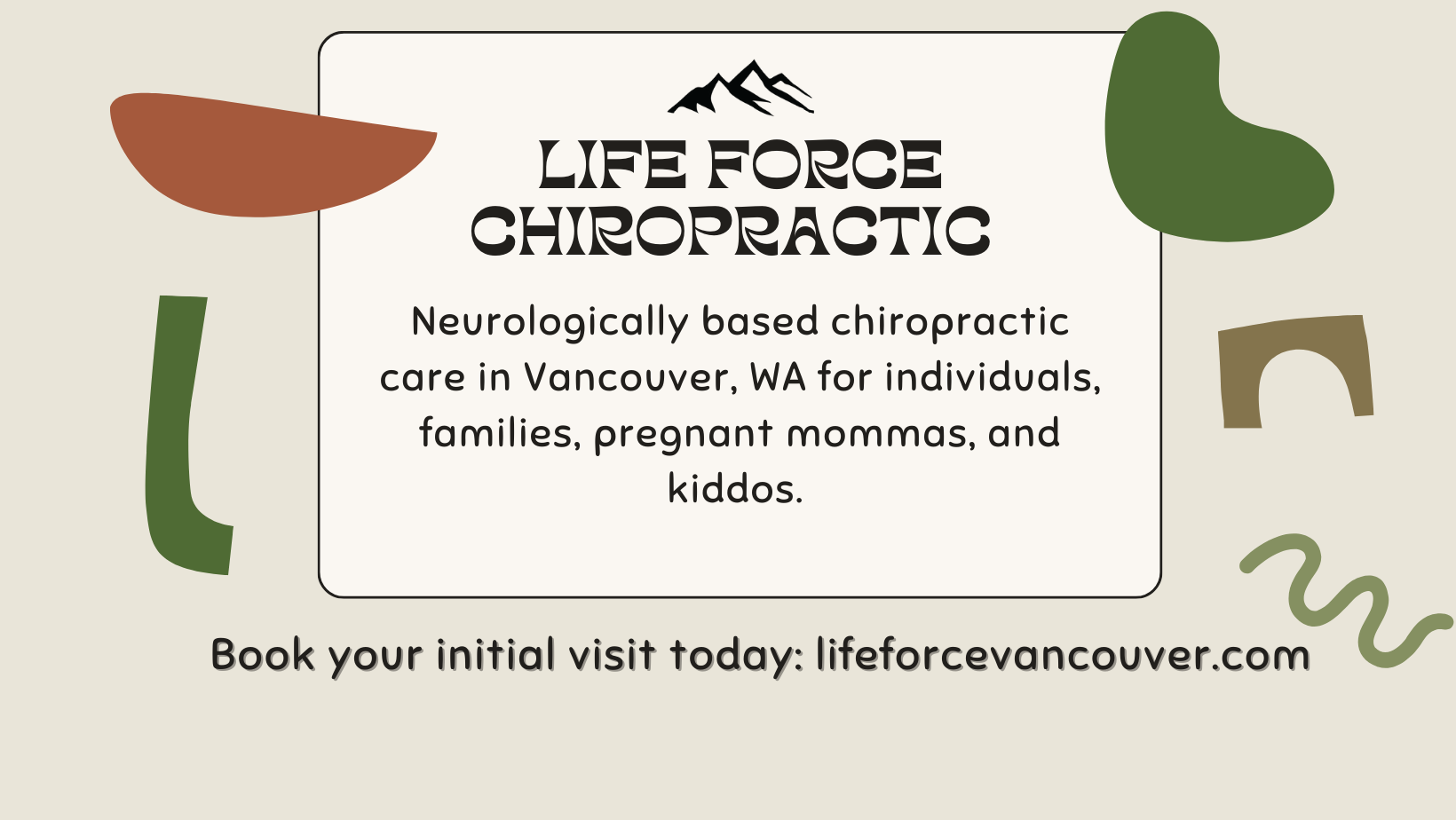 LIFE FORCE CHIROPRACTIC

Neurologically based chiropractic care in Vancouver, WA for individuals, families, pregnant mommas, and kiddos.

Book your initial visit today: lifeforcevancouver.com